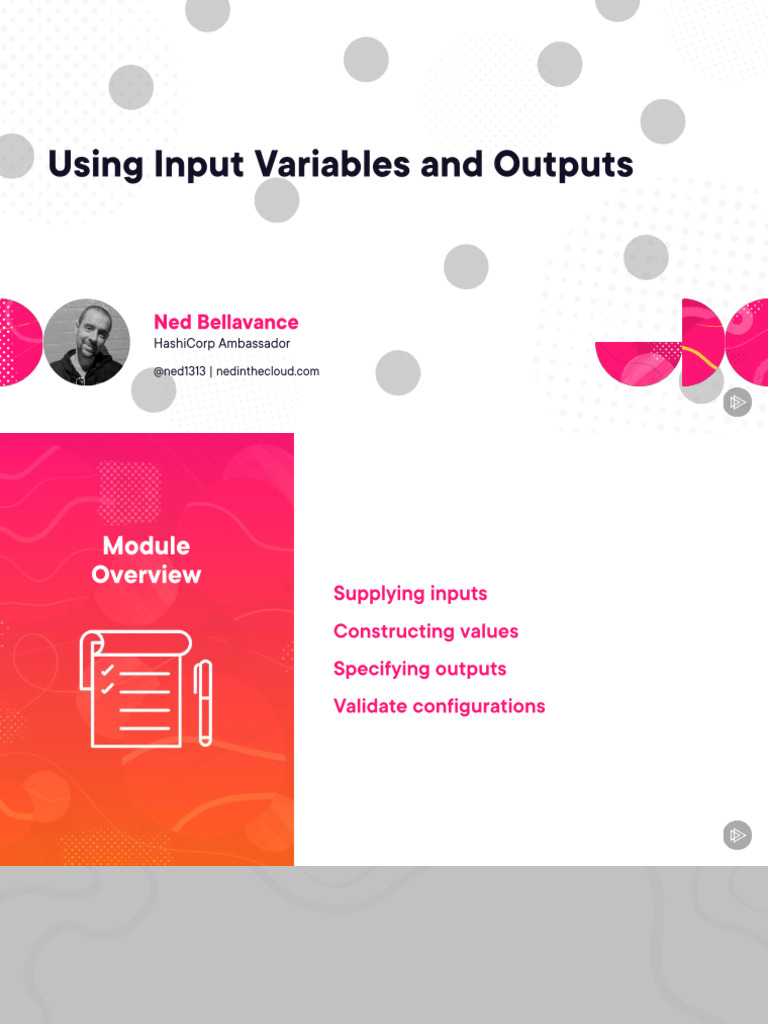 Using Input Variables and Outputs

Ned Bellavance
HashiCorp Ambassador
@ned1313 | nedinthecloud.com

Module Overview

Supplying inputs
Constructing values
Specifying outputs
Validate configurations